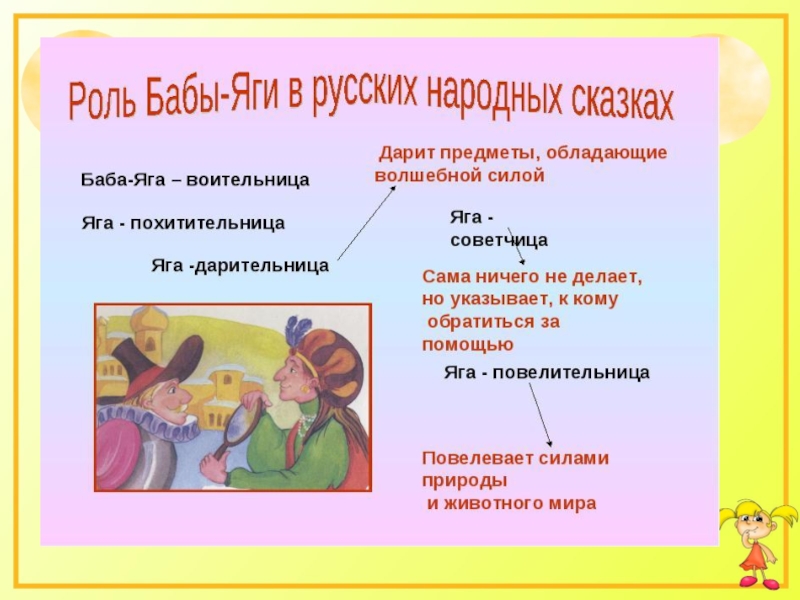 Роль Бабы-Яги в русских народных сказках

Баба-Яга – воительница

Яга - похитительница

Яга -дарительница

Дарит предметы, обладающие волшебной силой

Яга - советчица

Сама ничего не делает, но указывает, к кому обратиться за помощью

Яга - повелительница

Повелевает силами природы и животного мира